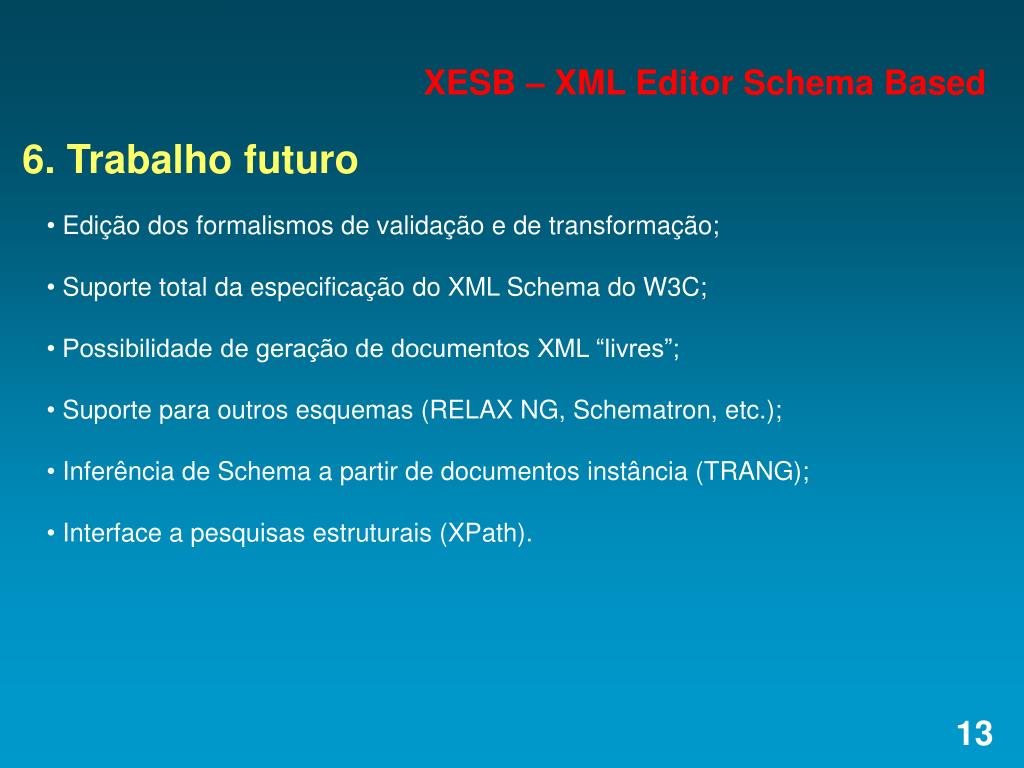 XESB – XML Editor Schema Based

6. Trabalho futuro

• Edição dos formalismos de validação e de transformação;

• Suporte total da especificação do XML Schema do W3C;

• Possibilidade de geração de documentos XML “livres”;

• Suporte para outros esquemas (RELAX NG, Schematron, etc.);

• Inferência de Schema a partir de documentos instância (TRANG);

• Interface a pesquisas estruturais (XPath).

13